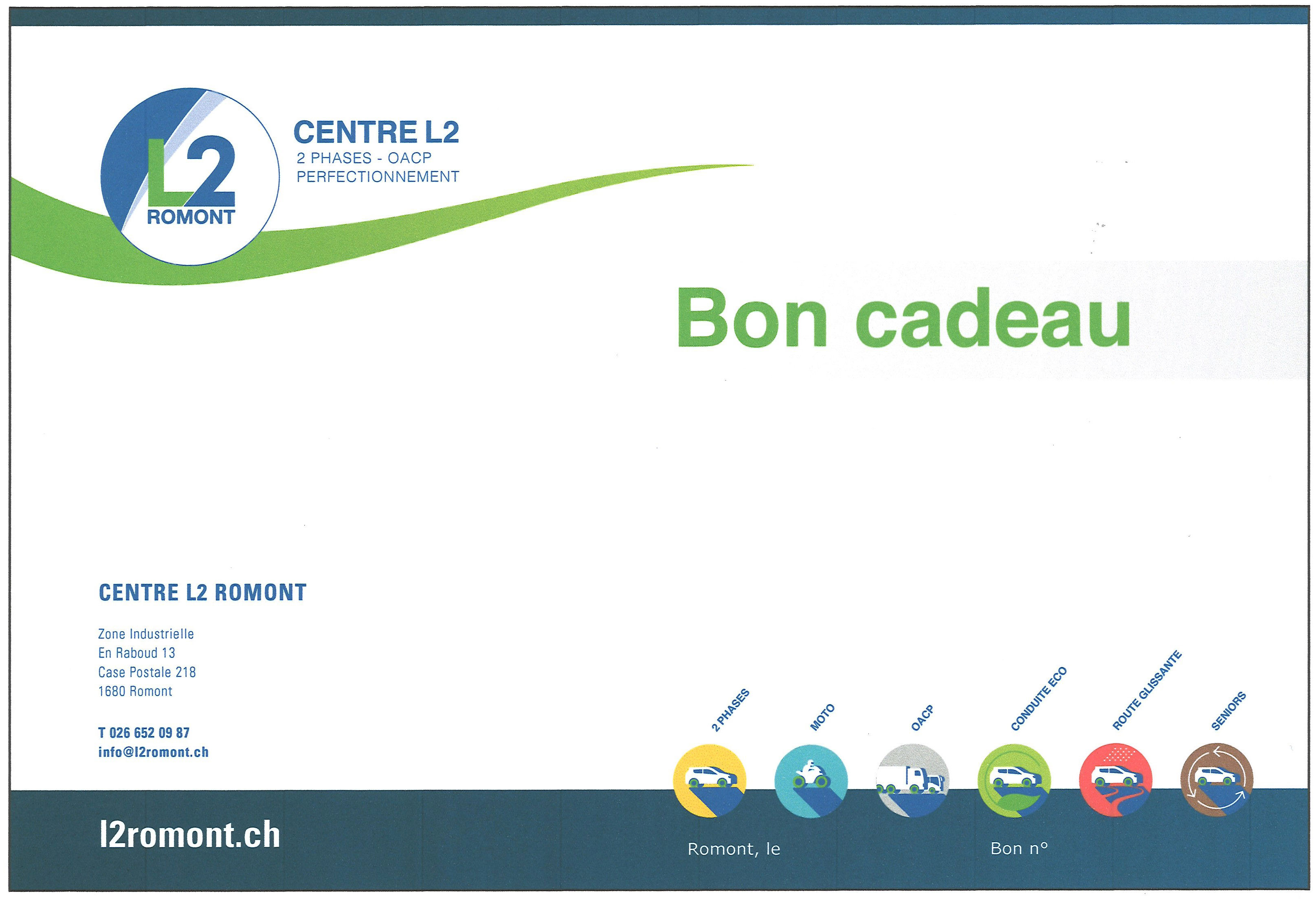 L2
ROMONT

CENTRE L2
2 PHASES - OACP
PERFECTIONNEMENT

Bon cadeau

CENTRE L2 ROMONT

Zone Industrielle
En Raboud 13
Case Postale 218
1680 Romont

T 026 652 09 87
info@l2romont.ch

2 PHASES
MOTO
OACP
CONDUITE ECO
ROUTE GLISSANTE
SENIORS

l2romont.ch

Romont, le

Bon n°